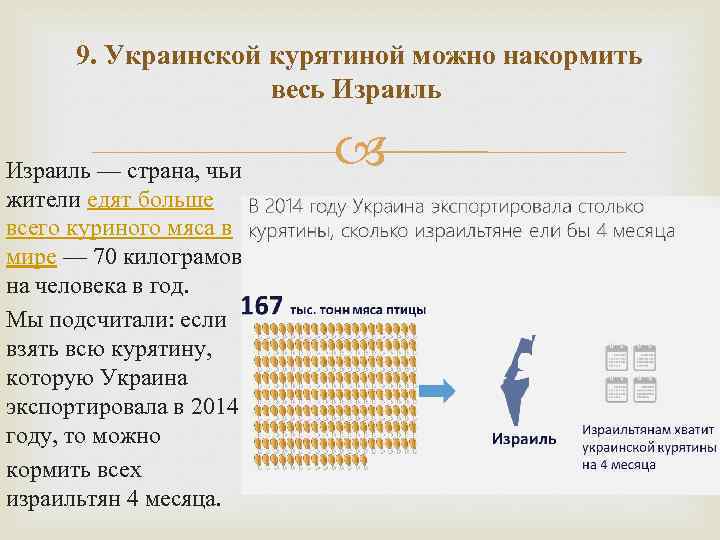 9. Украинской курятиной можно накормить весь Израиль

Израиль — страна, чьи жители едят больше всего куриного мяса в мире — 70 килограмов на человека в год.

Мы подсчитали: если взять всю курятину, которую Украина экспортировала в 2014 году, то можно кормить всех израильтян 4 месяца.

В 2014 году Украина экспортировала столько курятины, сколько израильтяне ели бы 4 месяца

167 тыс. тонн мяса птицы

Израиль

Израильтянам хватит украинской курятины на 4 месяца